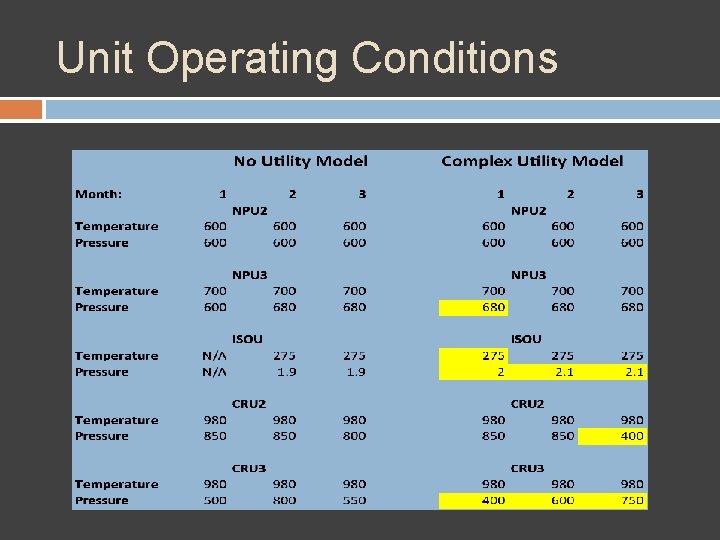 Unit Operating Conditions

| | No Utility Model | | | Complex Utility Model | | |
|---|---|---|---|---|---|---|
| Month: | 1 | 2 | 3 | 1 | 2 | 3 |
| | NPU2 | | | NPU2 | | |
| Temperature | 600 | 600 | 600 | 600 | 600 | 600 |
| Pressure | 600 | 600 | 600 | 600 | 600 | 600 |
| | NPU3 | | | NPU3 | | |
| Temperature | 700 | 700 | 700 | 700 | 700 | 700 |
| Pressure | 600 | 680 | 680 | 680 | 680 | 680 |
| | ISOU | | | ISOU | | |
| Temperature | N/A | 275 | 275 | 275 | 275 | 275 |
| Pressure | N/A | 1.9 | 1.9 | 2 | 2.1 | 2.1 |
| | CRU2 | | | CRU2 | | |
| Temperature | 980 | 980 | 980 | 980 | 980 | 980 |
| Pressure | 850 | 850 | 800 | 850 | 850 | 400 |
| | CRU3 | | | CRU3 | | |
| Temperature | 980 | 980 | 980 | 980 | 980 | 980 |
| Pressure | 500 | 800 | 550 | 400 | 600 | 750 |